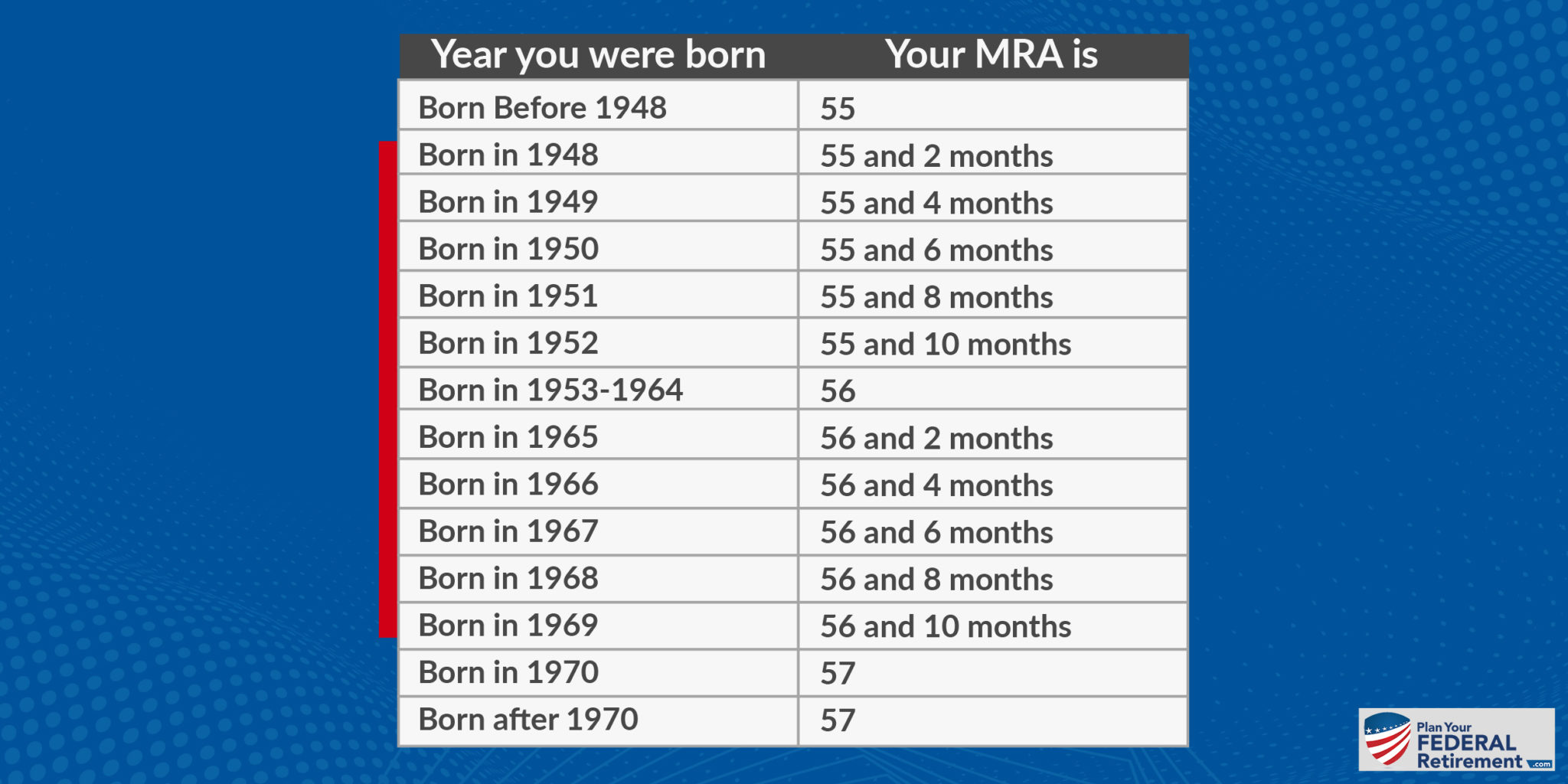 | Year you were born | Your MRA is |
|---|---|
| Born Before 1948 | 55 |
| Born in 1948 | 55 and 2 months |
| Born in 1949 | 55 and 4 months |
| Born in 1950 | 55 and 6 months |
| Born in 1951 | 55 and 8 months |
| Born in 1952 | 55 and 10 months |
| Born in 1953-1964 | 56 |
| Born in 1965 | 56 and 2 months |
| Born in 1966 | 56 and 4 months |
| Born in 1967 | 56 and 6 months |
| Born in 1968 | 56 and 8 months |
| Born in 1969 | 56 and 10 months |
| Born in 1970 | 57 |
| Born after 1970 | 57 |

Plan Your FEDERAL Retirement .com